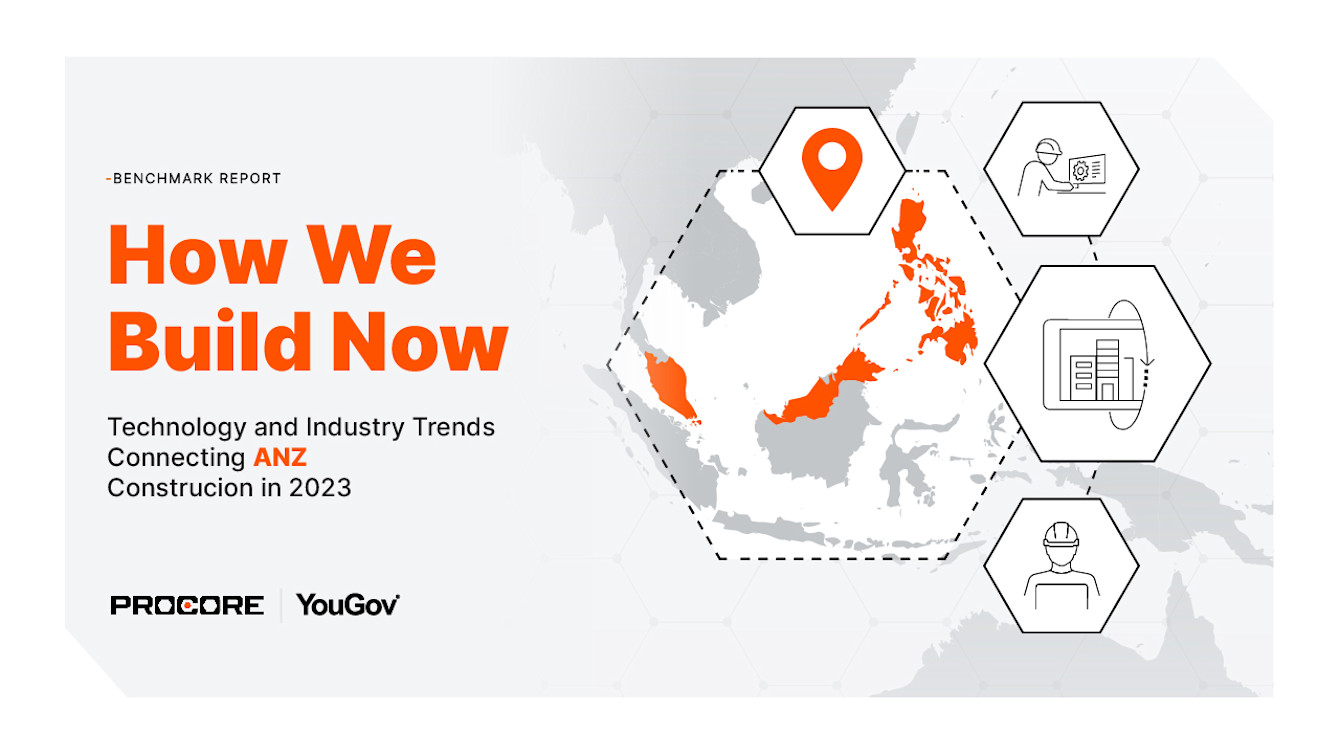 -BENCHMARK REPORT

How We Build Now

Technology and Industry Trends Connecting ANZ Construcion in 2023

PROCORE | YouGov